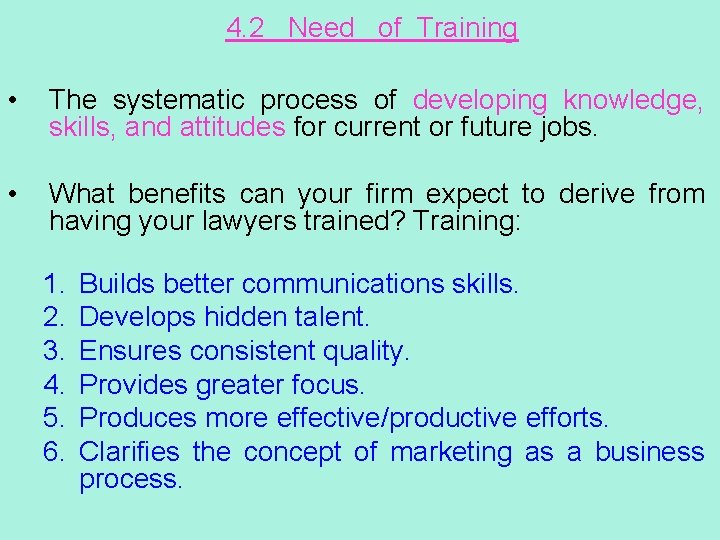 4.2 Need of Training

• The systematic process of developing knowledge, skills, and attitudes for current or future jobs.

• What benefits can your firm expect to derive from having your lawyers trained? Training:

1. Builds better communications skills.
2. Develops hidden talent.
3. Ensures consistent quality.
4. Provides greater focus.
5. Produces more effective/productive efforts.
6. Clarifies the concept of marketing as a business process.